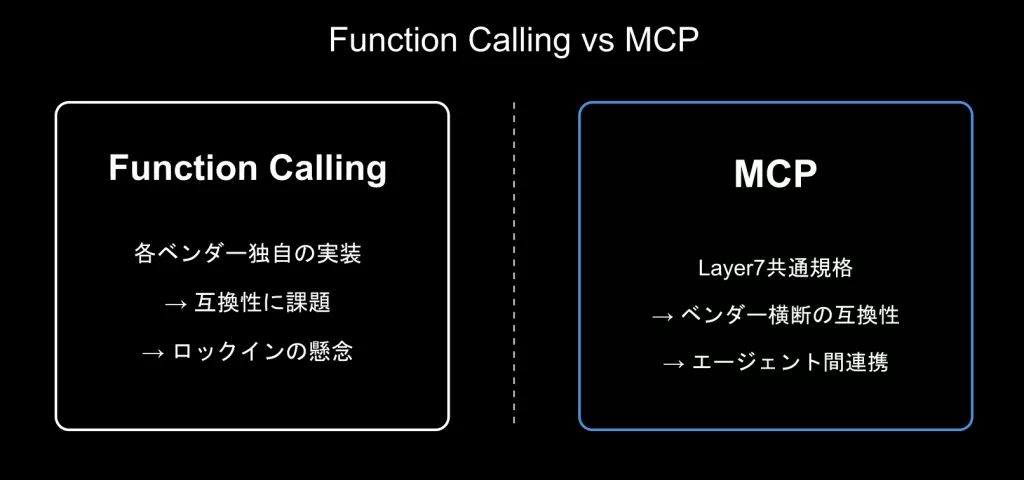 Function Calling vs MCP

Function Calling

各ベンダー独自の実装

→ 互換性に課題

→ ロックインの懸念

MCP

Layer7共通規格

→ ベンダー横断の互換性

→ エージェント間連携